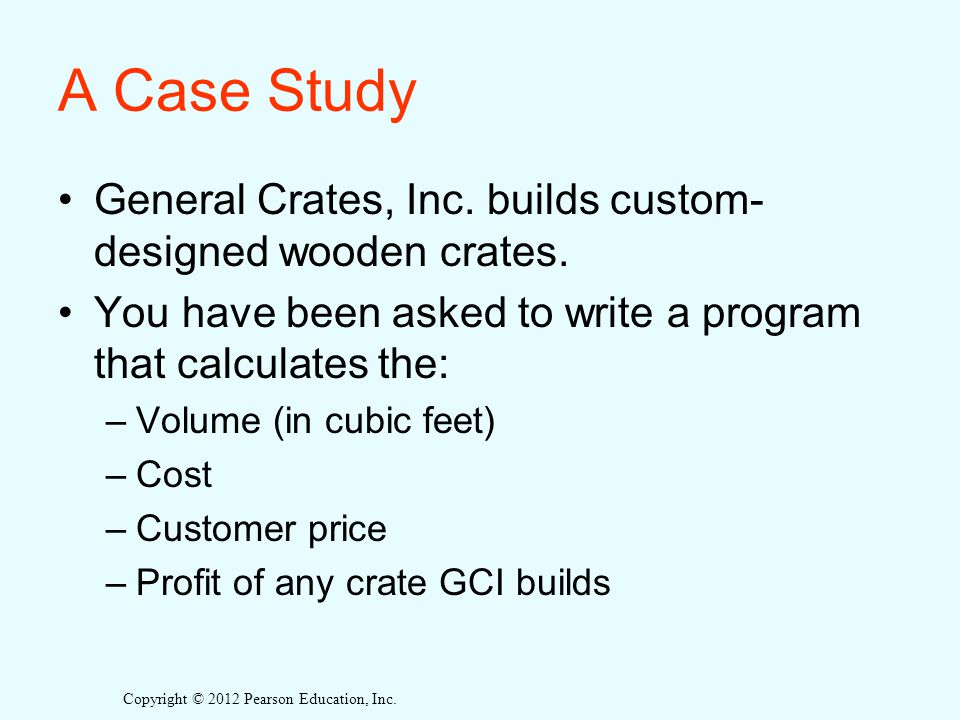 A Case Study

• General Crates, Inc. builds custom-designed wooden crates.
• You have been asked to write a program that calculates the:
– Volume (in cubic feet)
– Cost
– Customer price
– Profit of any crate GCI builds

Copyright © 2012 Pearson Education, Inc.